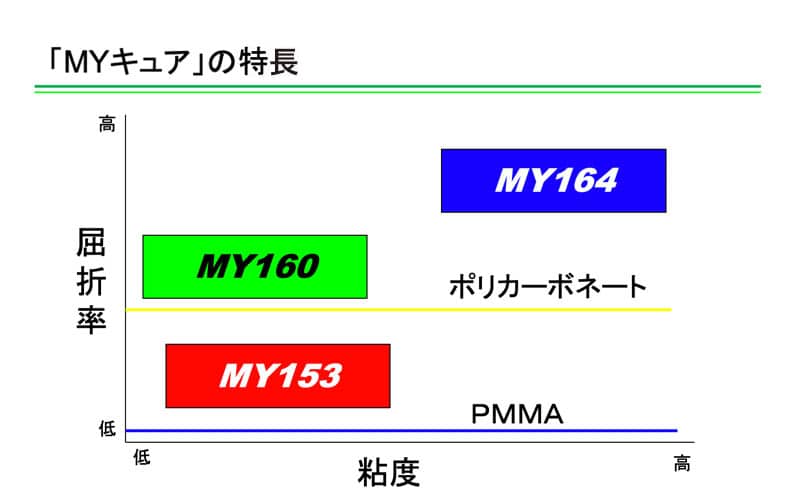 「MYキュア」の特長

高

屈折率

低

MY164

MY160

ポリカーボネート

MY153

PMMA

低

粘度

高